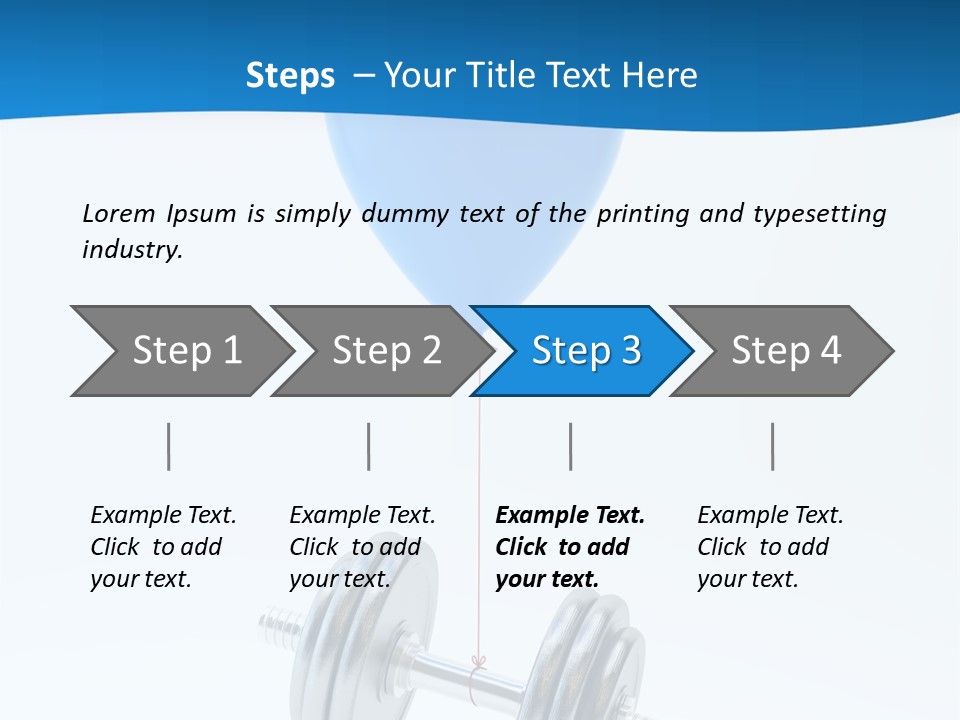 Steps – Your Title Text Here

Lorem Ipsum is simply dummy text of the printing and typesetting industry.

Step 1

Step 2

Step 3

Step 4

Example Text. Click to add your text.

Example Text. Click to add your text.

Example Text. Click to add your text.

Example Text. Click to add your text.